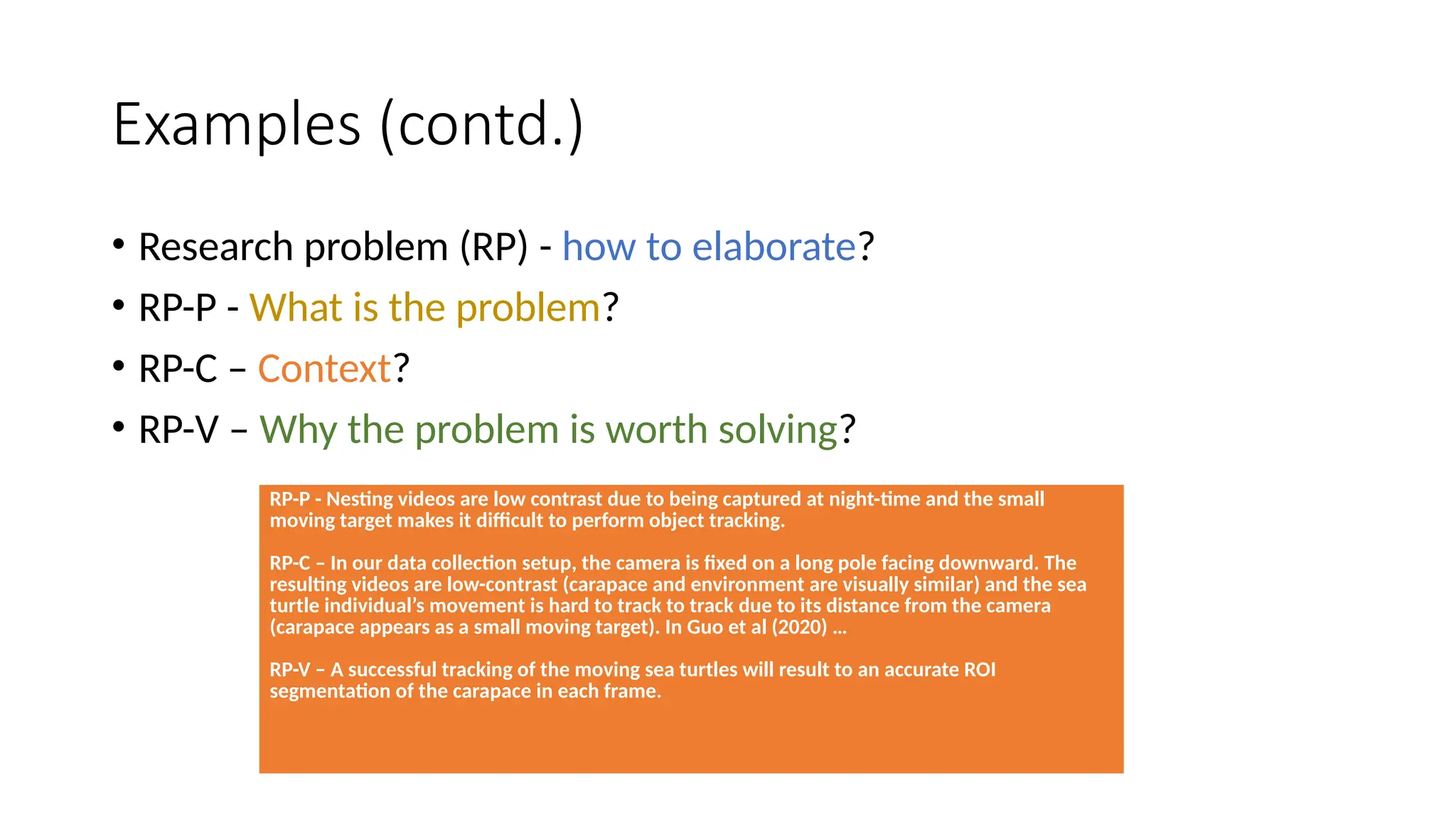 Examples (contd.)

• Research problem (RP) - how to elaborate?
• RP-P - What is the problem?
• RP-C – Context?
• RP-V – Why the problem is worth solving?

RP-P - Nesting videos are low contrast due to being captured at night-time and the small moving target makes it difficult to perform object tracking.

RP-C – In our data collection setup, the camera is fixed on a long pole facing downward. The resulting videos are low-contrast (carapace and environment are visually similar) and the sea turtle individual's movement is hard to track to track due to its distance from the camera (carapace appears as a small moving target). In Guo et al (2020) ...

RP-V – A successful tracking of the moving sea turtles will result to an accurate ROI segmentation of the carapace in each frame.